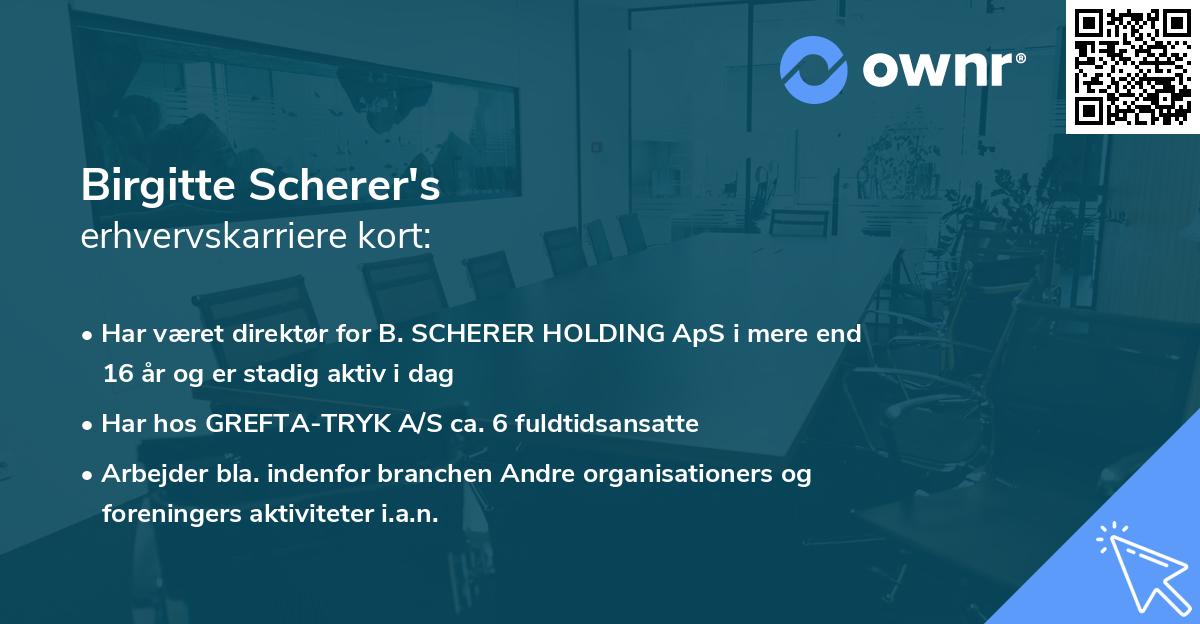 ownr®

Birgitte Scherer's
erhvervskarriere kort:

• Har været direktør for B. SCHERER HOLDING ApS i mere end 16 år og er stadig aktiv i dag
• Har hos GREFTA-TRYK A/S ca. 6 fuldtidsansatte
• Arbejder bla. indenfor branchen Andre organisationers og foreningers aktiviteter i.a.n.